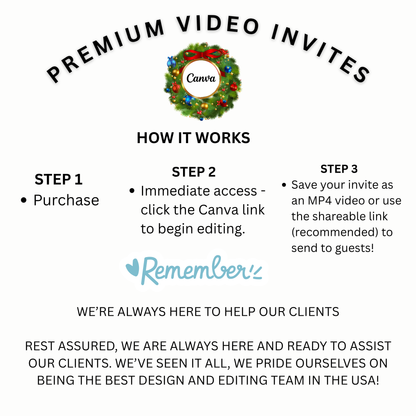 PREMIUM VIDEO INVITES

Canva

HOW IT WORKS

STEP 1
• Purchase

STEP 2
• Immediate access - click the Canva link to begin editing.

STEP 3
• Save your invite as an MP4 video or use the shareable link (recommended) to send to guests!

Remember

WE'RE ALWAYS HERE TO HELP OUR CLIENTS

REST ASSURED, WE ARE ALWAYS HERE AND READY TO ASSIST OUR CLIENTS. WE'VE SEEN IT ALL, WE PRIDE OURSELVES ON BEING THE BEST DESIGN AND EDITING TEAM IN THE USA!